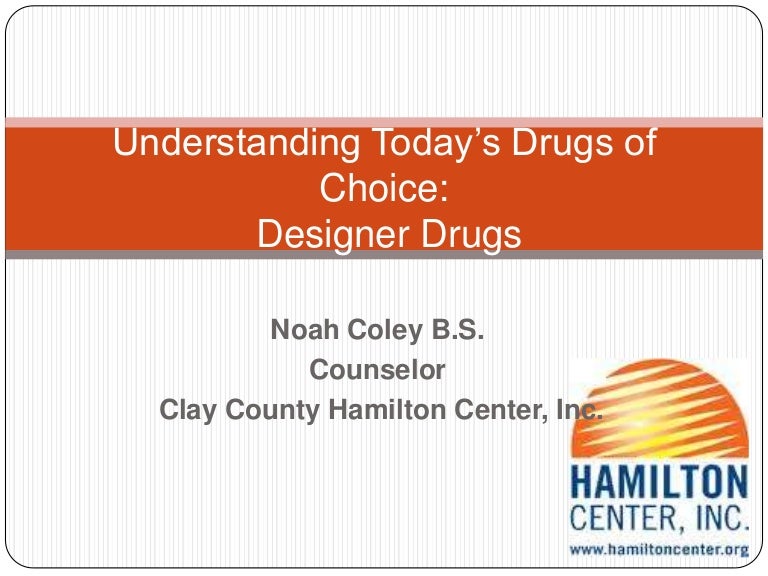 Understanding Today’s Drugs of Choice:
Designer Drugs

Noah Coley B.S.
Counselor
Clay County Hamilton Center, Inc.

HAMILTON
CENTER, INC.
www.hamiltoncenter.org